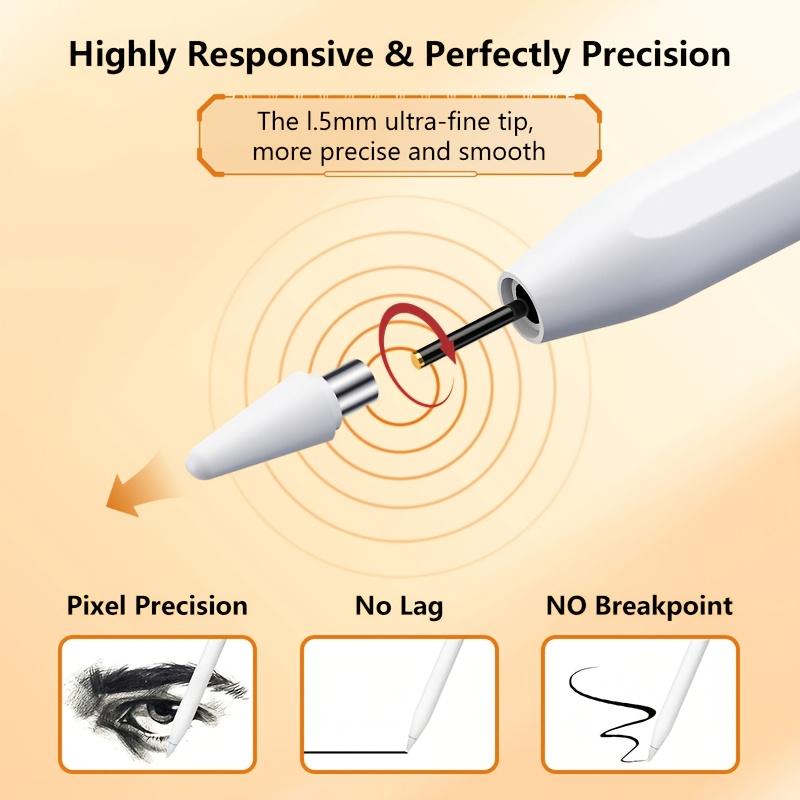 Highly Responsive & Perfectly Precision

The l.5mm ultra-fine tip, more precise and smooth

Pixel Precision

No Lag

NO Breakpoint